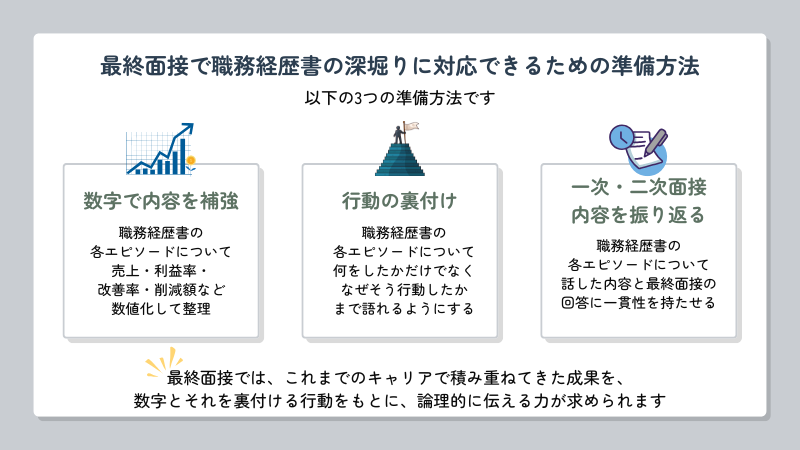 最終面接で職務経歴書の深堀りに対応できるための準備方法

以下の3つの準備方法です

数字で内容を補強

職務経歴書の各エピソードについて売上・利益率・改善率・削減額など数値化して整理

行動の裏付け

職務経歴書の各エピソードについて何をしたかだけでなくなぜそう行動したかまで語れるようにする

一次・二次面接内容を振り返る

職務経歴書の各エピソードについて話した内容と最終面接の回答に一貫性を持たせる

最終面接では、これまでのキャリアで積み重ねてきた成果を、数字とそれを裏付ける行動をもとに、論理的に伝える力が求められます